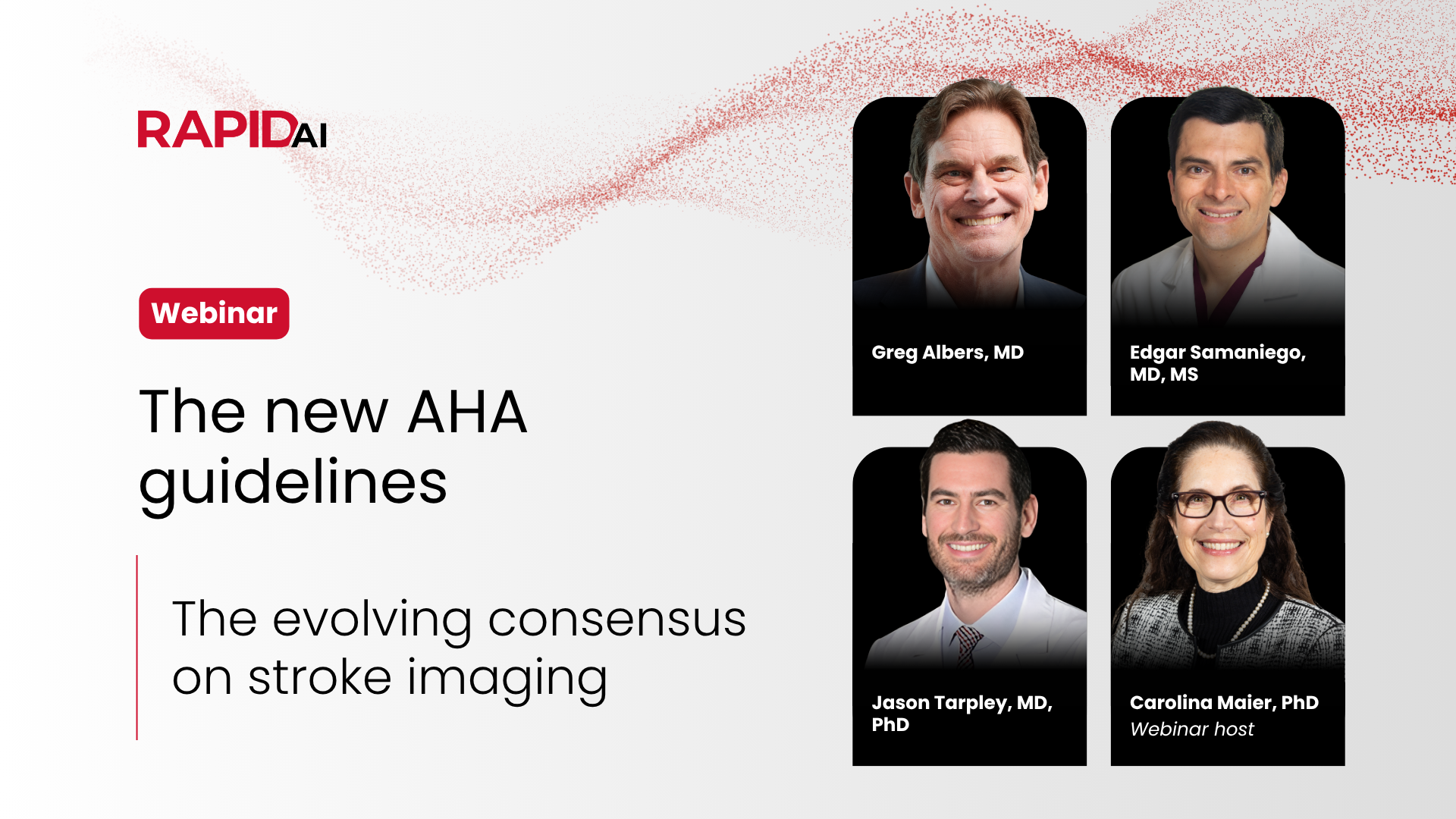 RAPIDAI

Webinar

The new AHA guidelines

The evolving consensus on stroke imaging

Greg Albers, MD

Edgar Samaniego, MD, MS

Jason Tarpley, MD, PhD

Carolina Maier, PhD
Webinar host